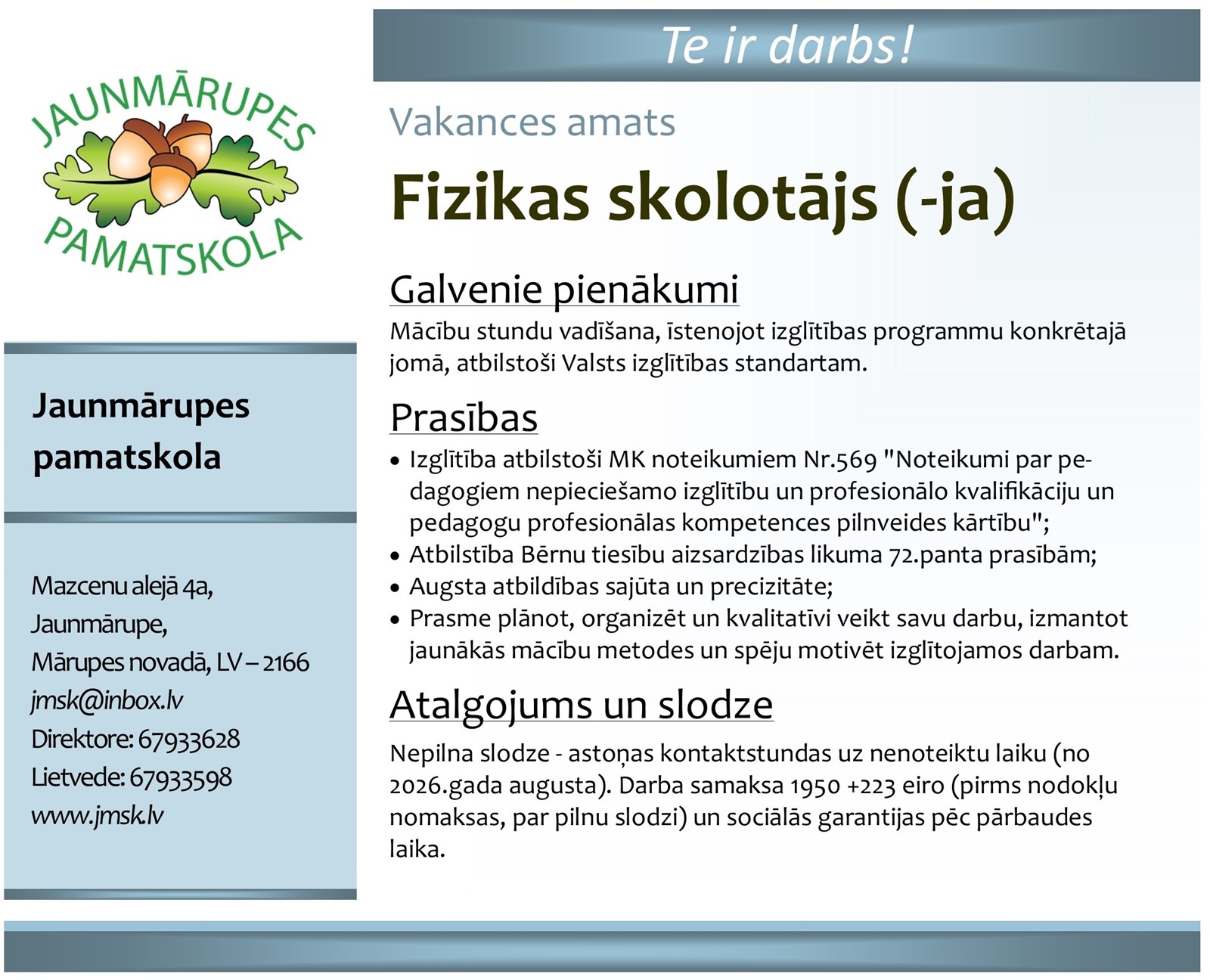 JAUNMĀRUPES PAMATSKOLA

Jaunmārupes pamatskola

Mazcenu alejā 4a,
Jaunmārupe,
Mārupes novadā, LV – 2166
jmsk@inbox.lv
Direktore: 67933628
Lietvede: 67933598
www.jmsk.lv

Te ir darbs!

Vakances amats

Fizikas skolotājs (-ja)

Galvenie pienākumi

Mācību stundu vadīšana, īstenojot izglītības programmu konkrētajā jomā, atbilstoši Valsts izglītības standartam.

Prasības

• Izglītība atbilstoši MK noteikumiem Nr.569 "Noteikumi par pedagogiem nepieciešamo izglītību un profesionālo kvalifikāciju un pedagogu profesionālas kompetences pilnveides kārtību";
• Atbilstība Bērnu tiesību aizsardzības likuma 72.panta prasībām;
• Augsta atbildības sajūta un precizitāte;
• Prasme plānot, organizēt un kvalitatīvi veikt savu darbu, izmantot jaunākās mācību metodes un spēju motivēt izglītojamos darbam.

Atalgojums un slodze

Nepilna slodze - astoņas kontaktstundas uz nenoteiktu laiku (no 2026.gada augusta). Darba samaksa 1950 +223 eiro (pirms nodokļu nomaksas, par pilnu slodzi) un sociālās garantijas pēc pārbaudes laika.